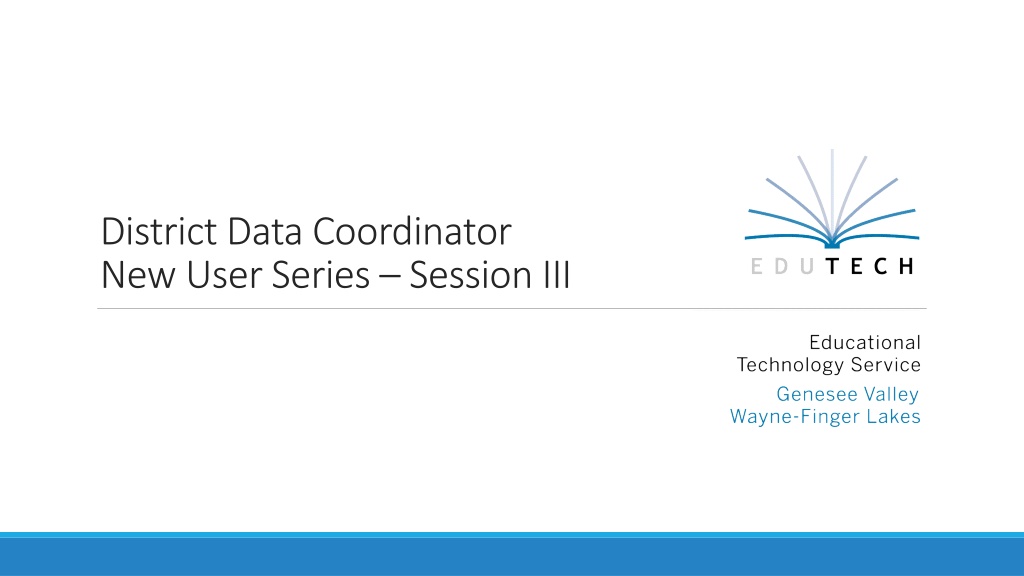 District Data Coordinator
New User Series – Session III

EDUTECH

Educational
Technology Service
Genesee Valley
Wayne-Finger Lakes